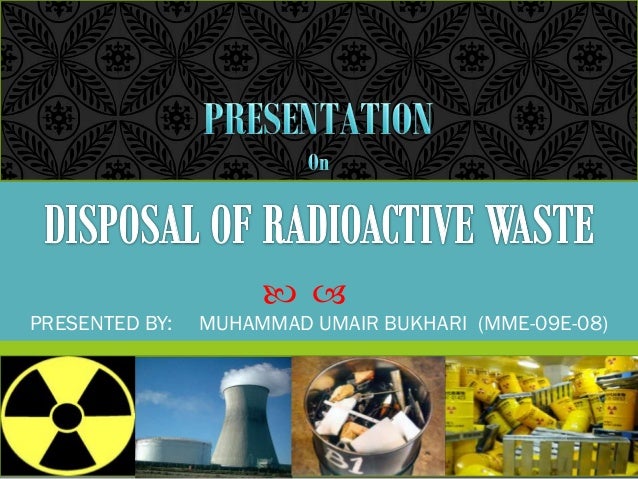 PRESENTATION
On

DISPOSAL OF RADIOACTIVE WASTE

PRESENTED BY: MUHAMMAD UMAIR BUKHARI (MME-09E-08)

B1